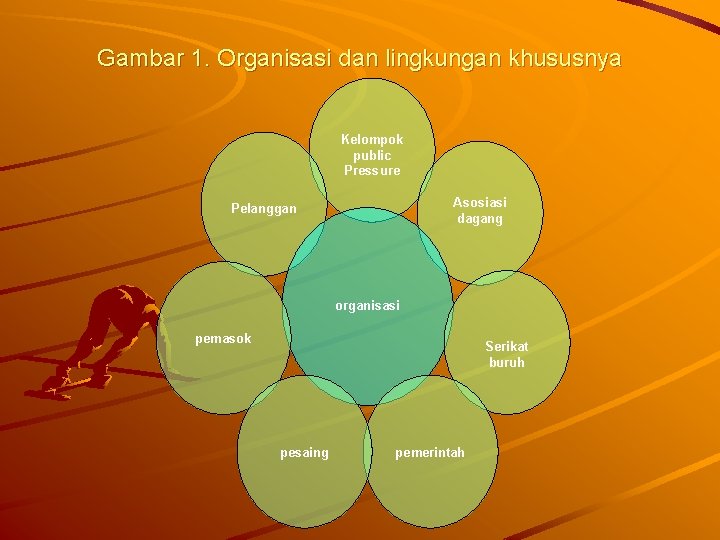 Gambar 1. Organisasi dan lingkungan khususnya

Kelompok public Pressure

Pelanggan

Asosiasi dagang

organisasi

pemasok

Serikat buruh

pesaing

pemerintah